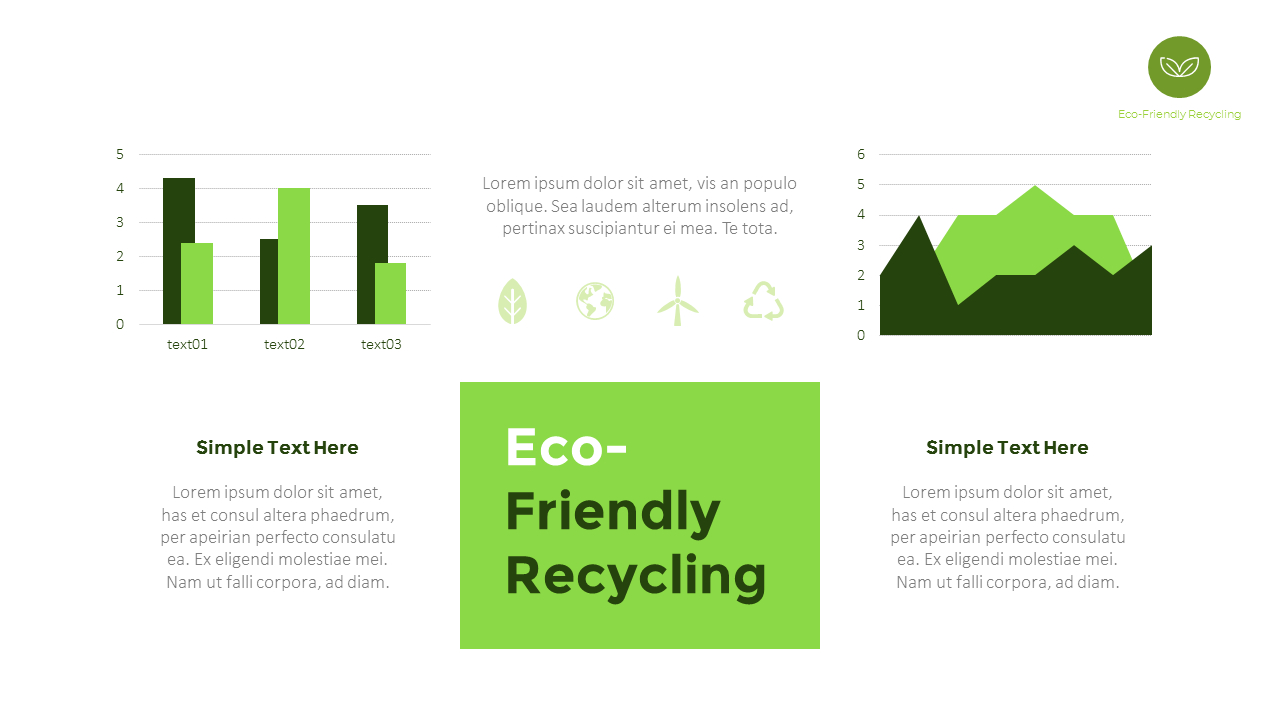 Eco-Friendly Recycling

5
4
3
2
1
0
text01 text02 text03

Lorem ipsum dolor sit amet, vis an populo oblique. Sea laudem alterum insolens ad, pertinax suscipiantur ei mea. Te tota.

6
5
4
3
2
1
0

Simple Text Here

Lorem ipsum dolor sit amet, has et consul altera phaedrum, per apeirian perfecto consulatu ea. Ex eligendi molestiae mei. Nam ut falli corpora, ad diam.

Eco-Friendly Recycling

Simple Text Here

Lorem ipsum dolor sit amet, has et consul altera phaedrum, per apeirian perfecto consulatu ea. Ex eligendi molestiae mei. Nam ut falli corpora, ad diam.